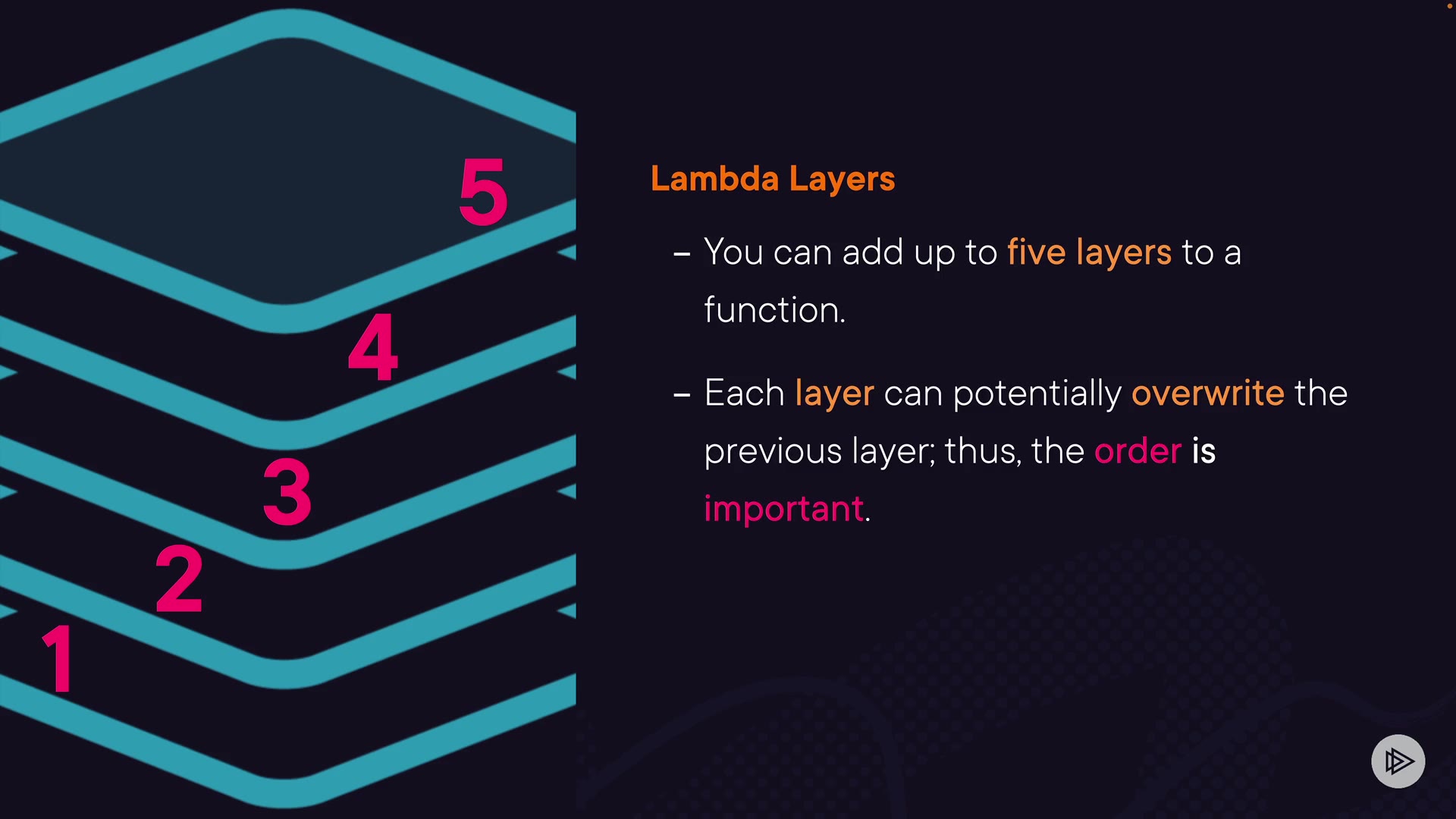 5

4

3

2

1

Lambda Layers

– You can add up to five layers to a function.

– Each layer can potentially overwrite the previous layer; thus, the order is important.